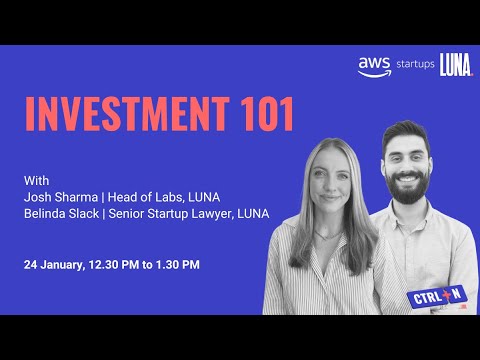 aws startups LUNA.

INVESTMENT 101

With
Josh Sharma | Head of Labs, LUNA
Belinda Slack | Senior Startup Lawyer, LUNA

24 January, 12.30 PM to 1.30 PM

CTRL+N